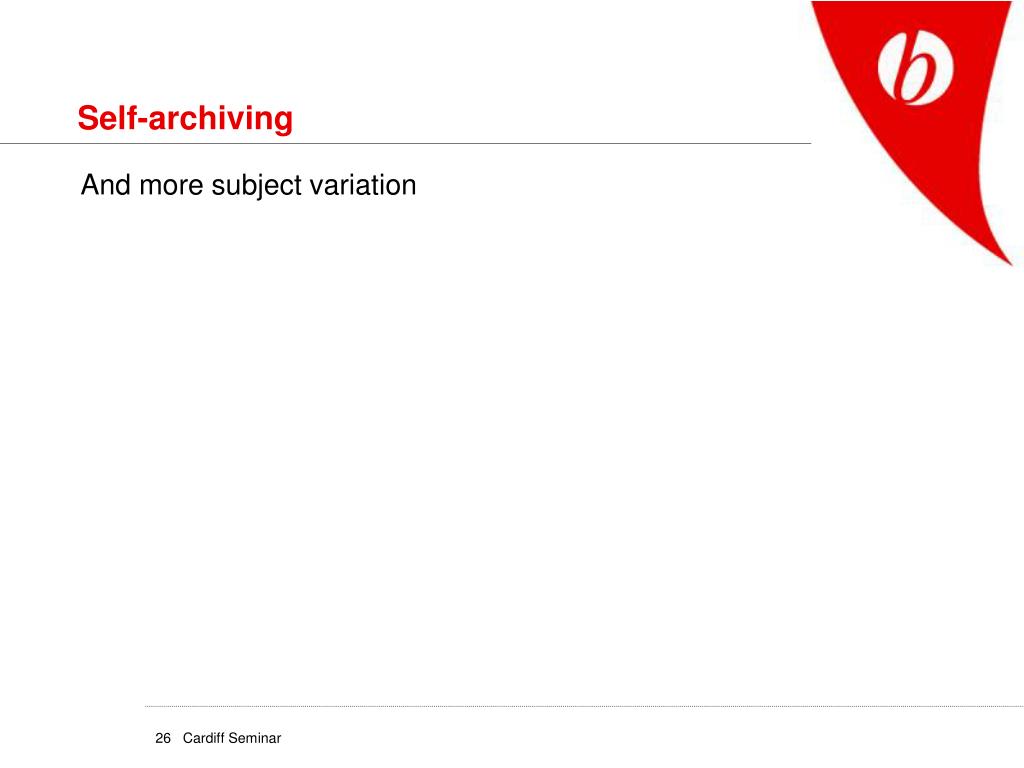 b

Self-archiving

And more subject variation

26 Cardiff Seminar